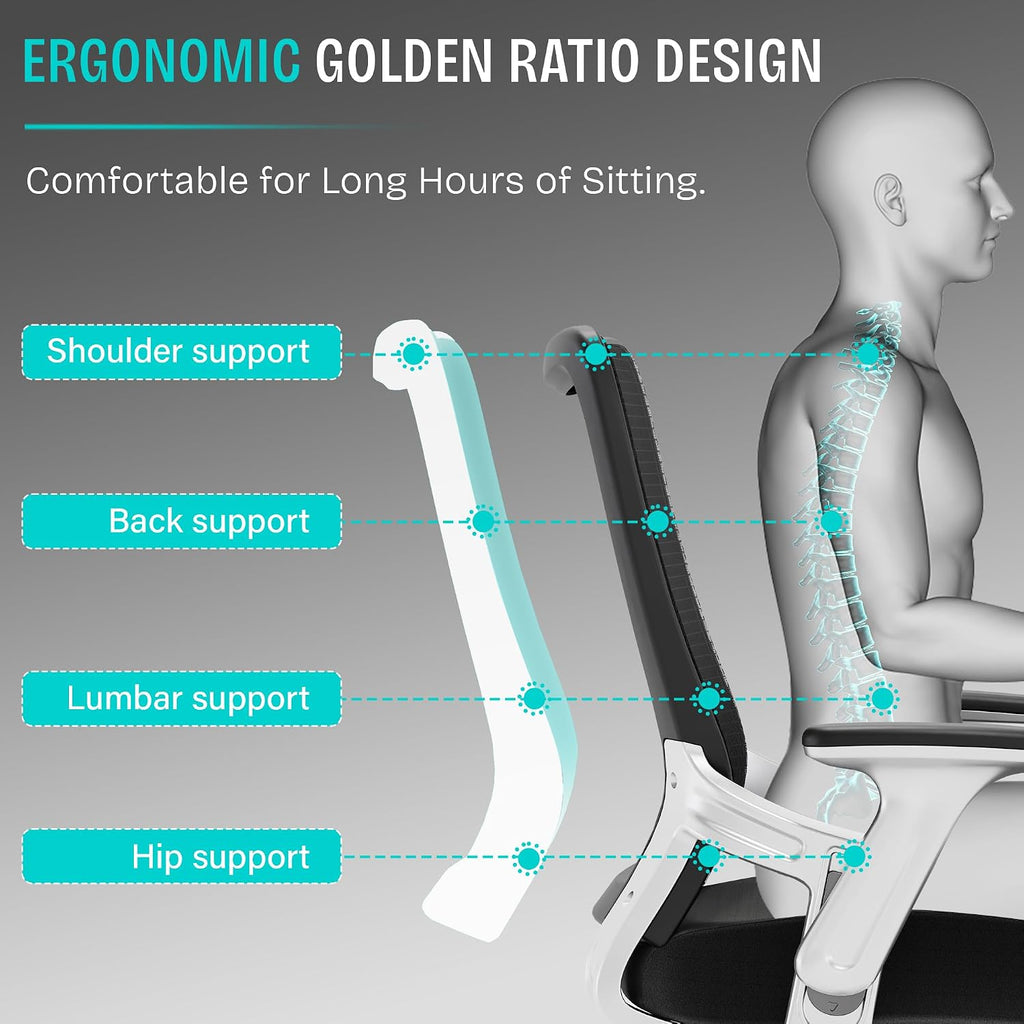 ERGONOMIC GOLDEN RATIO DESIGN

Comfortable for Long Hours of Sitting.

Shoulder support

Back support

Lumbar support

Hip support